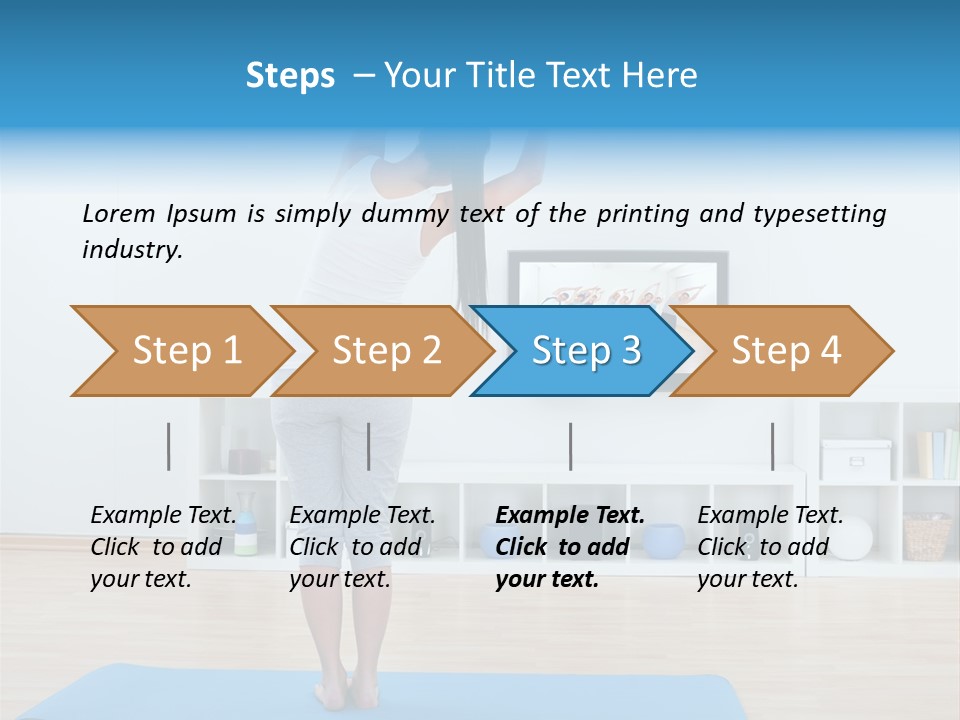 Steps – Your Title Text Here

Lorem Ipsum is simply dummy text of the printing and typesetting industry.

Step 1

Step 2

Step 3

Step 4

Example Text. Click to add your text.

Example Text. Click to add your text.

Example Text. Click to add your text.

Example Text. Click to add your text.